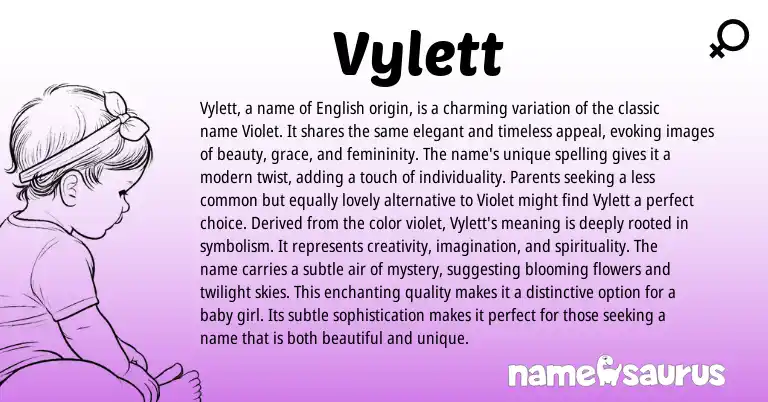 Vylett

Vylett, a name of English origin, is a charming variation of the classic name Violet. It shares the same elegant and timeless appeal, evoking images of beauty, grace, and femininity. The name's unique spelling gives it a modern twist, adding a touch of individuality. Parents seeking a less common but equally lovely alternative to Violet might find Vylett a perfect choice. Derived from the color violet, Vylett's meaning is deeply rooted in symbolism. It represents creativity, imagination, and spirituality. The name carries a subtle air of mystery, suggesting blooming flowers and twilight skies. This enchanting quality makes it a distinctive option for a baby girl. Its subtle sophistication makes it perfect for those seeking a name that is both beautiful and unique.

namesaurus